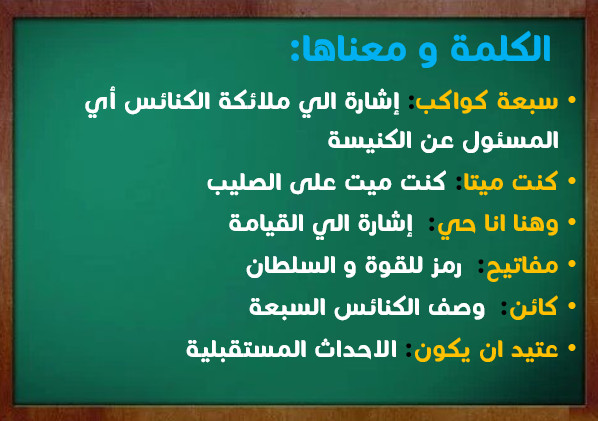 الكلمة و معناها:

• سبعة كواكب: إشارة الي ملائكة الكنائس أي المسئول عن الكنيسة
• كنت ميتا: كنت ميت على الصليب
• وهنا انا حي: إشارة الي القيامة
• مفاتيح: رمز للقوة و السلطان
• كائن: وصف الكنائس السبعة
• عتيد ان يكون: الاحداث المستقبلية